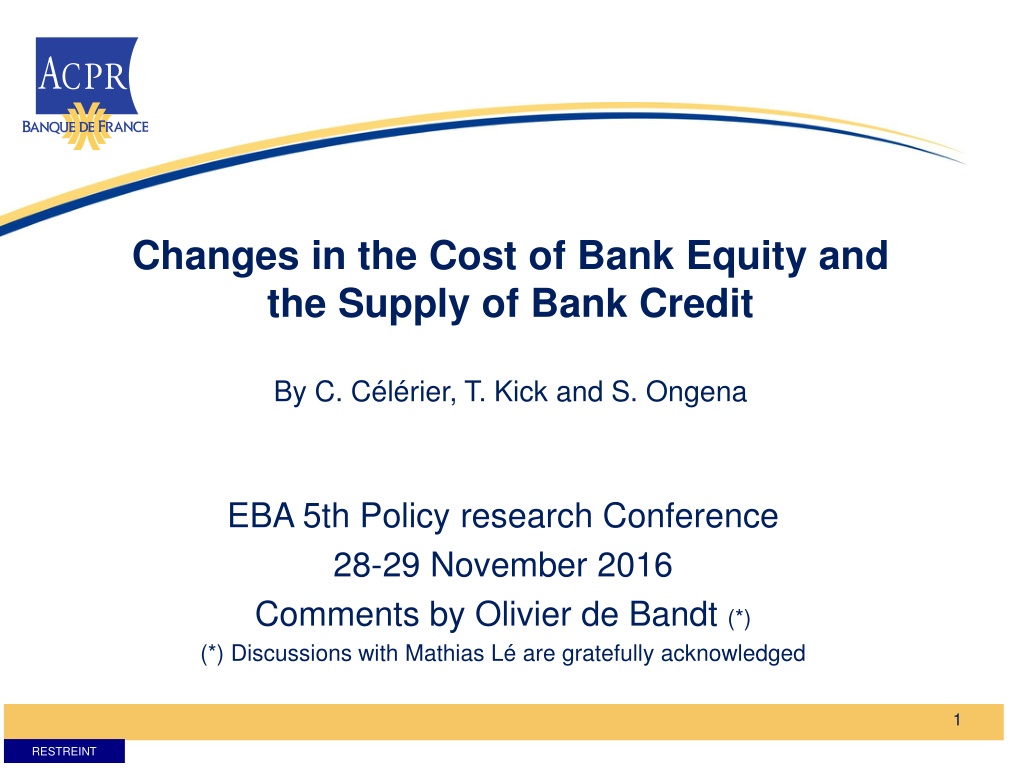 ACPR
BANQUE DE FRANCE

Changes in the Cost of Bank Equity and the Supply of Bank Credit

By C. Célérier, T. Kick and S. Ongena

EBA 5th Policy research Conference
28-29 November 2016
Comments by Olivier de Bandt (*)
(*) Discussions with Mathias Lé are gratefully acknowledged

1

RESTREINT